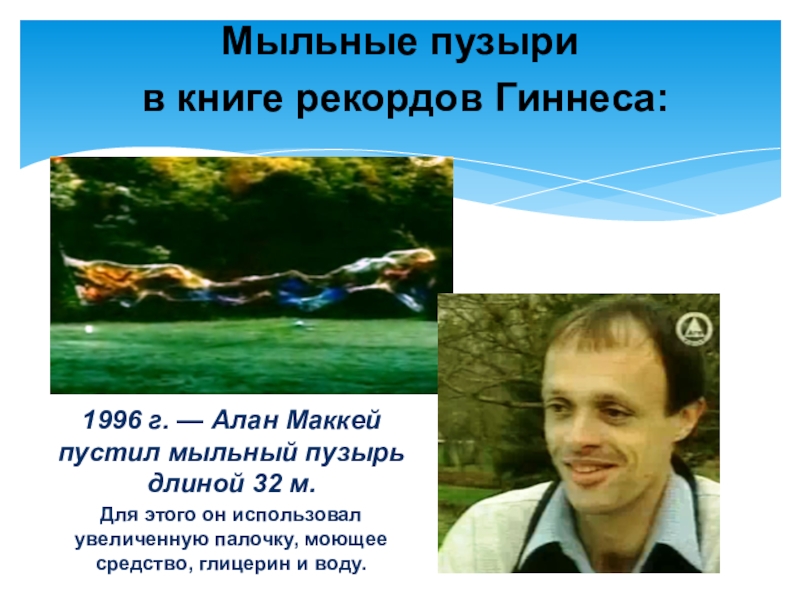 Мыльные пузыри
в книге рекордов Гиннеса:

1996 г. — Алан Маккей пустил мыльный пузырь длиной 32 м.

Для этого он использовал увеличенную палочку, моющее средство, глицерин и воду.